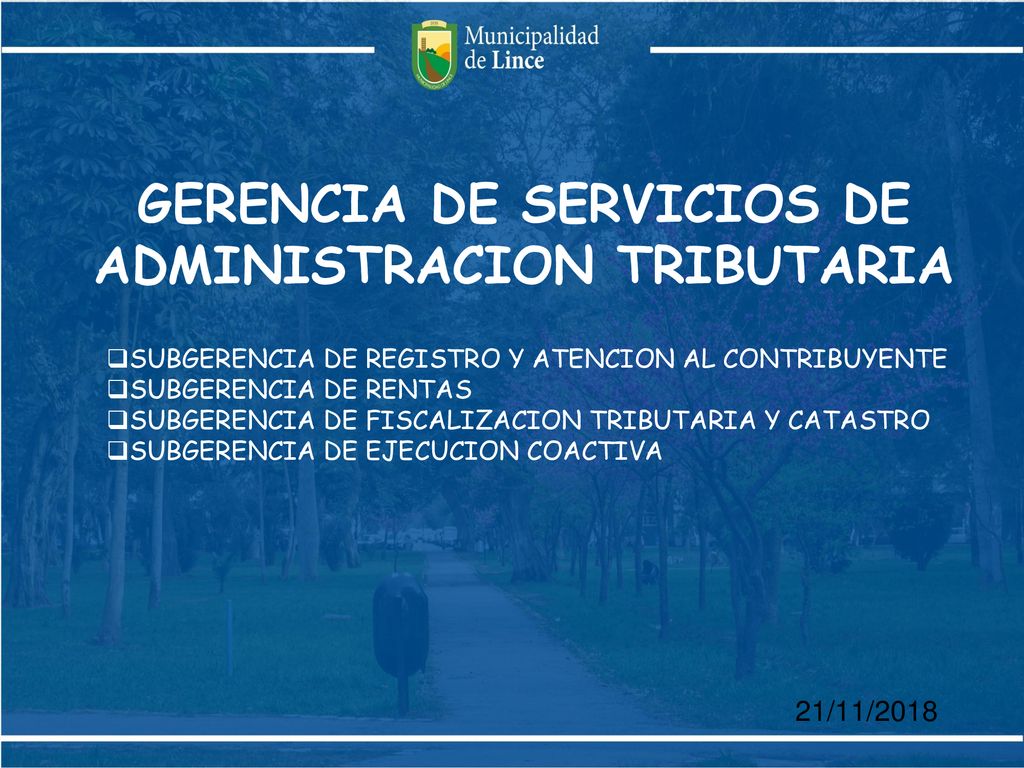 Municipalidad de Lince

GERENCIA DE SERVICIOS DE ADMINISTRACION TRIBUTARIA

❑SUBGERENCIA DE REGISTRO Y ATENCION AL CONTRIBUYENTE
❑SUBGERENCIA DE RENTAS
❑SUBGERENCIA DE FISCALIZACION TRIBUTARIA Y CATASTRO
❑SUBGERENCIA DE EJECUCION COACTIVA

21/11/2018